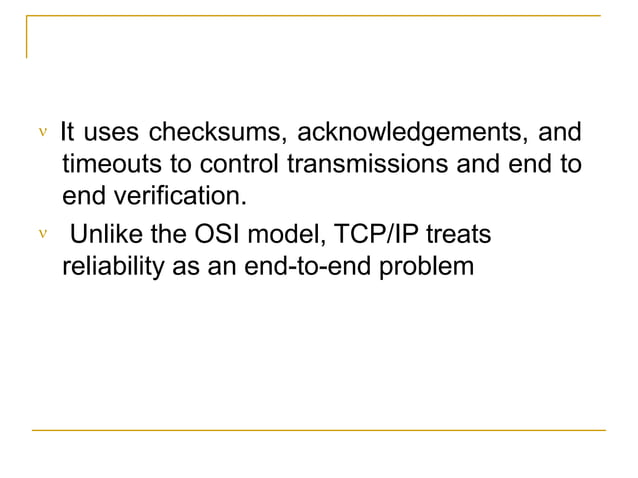 ν It uses checksums, acknowledgements, and timeouts to control transmissions and end to end verification.

ν Unlike the OSI model, TCP/IP treats reliability as an end-to-end problem